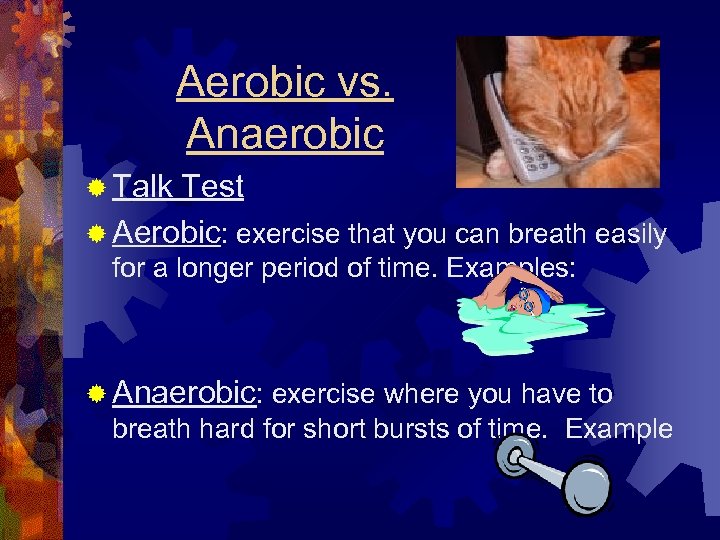 Aerobic vs. Anaerobic

Talk Test

Aerobic: exercise that you can breath easily for a longer period of time. Examples:

Anaerobic: exercise where you have to breath hard for short bursts of time. Example